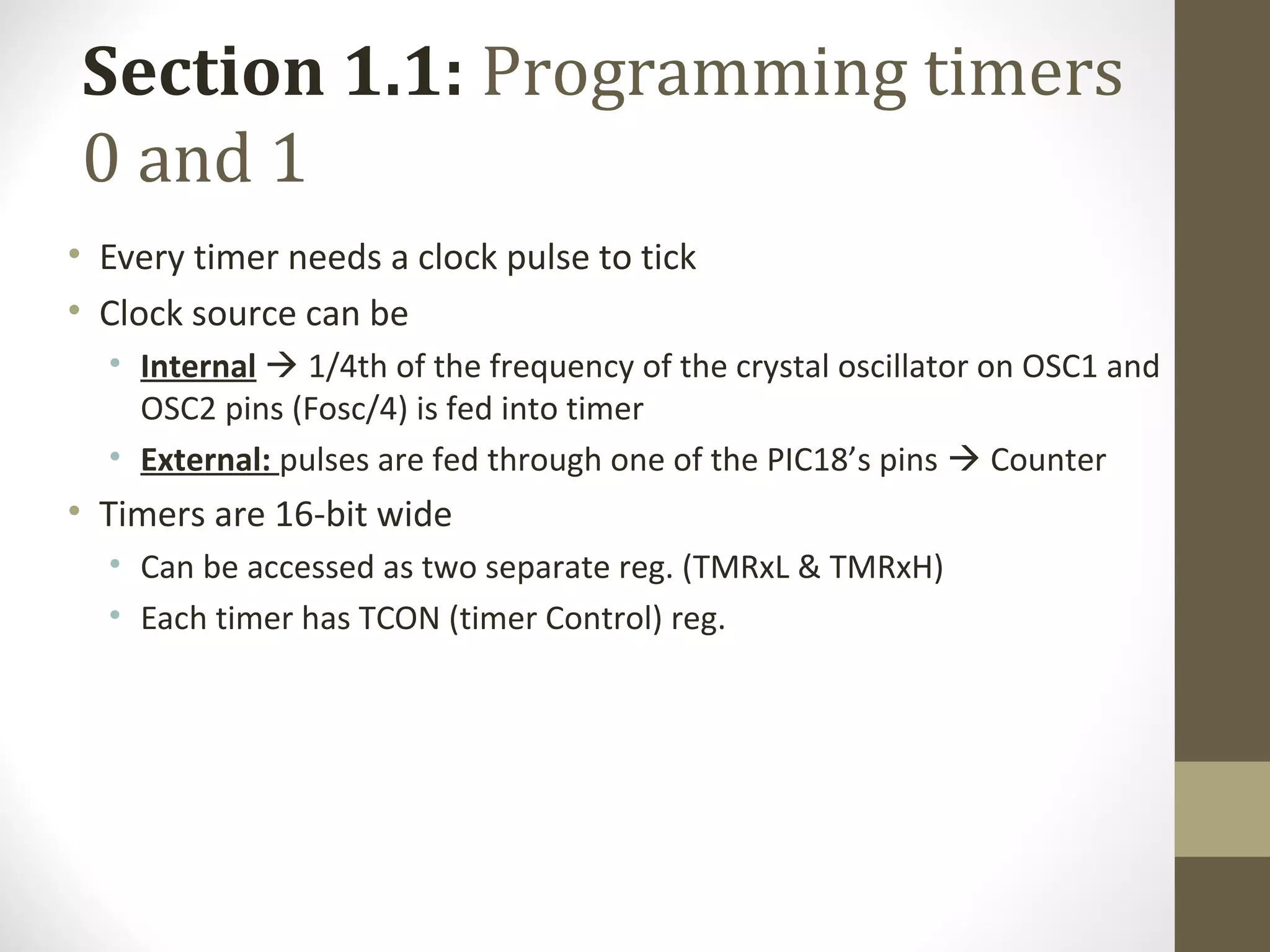 Section 1.1: Programming timers 0 and 1

• Every timer needs a clock pulse to tick
• Clock source can be
  • Internal → 1/4th of the frequency of the crystal oscillator on OSC1 and OSC2 pins (Fosc/4) is fed into timer
  • External: pulses are fed through one of the PIC18's pins → Counter
• Timers are 16-bit wide
  • Can be accessed as two separate reg. (TMRxL & TMRxH)
  • Each timer has TCON (timer Control) reg.